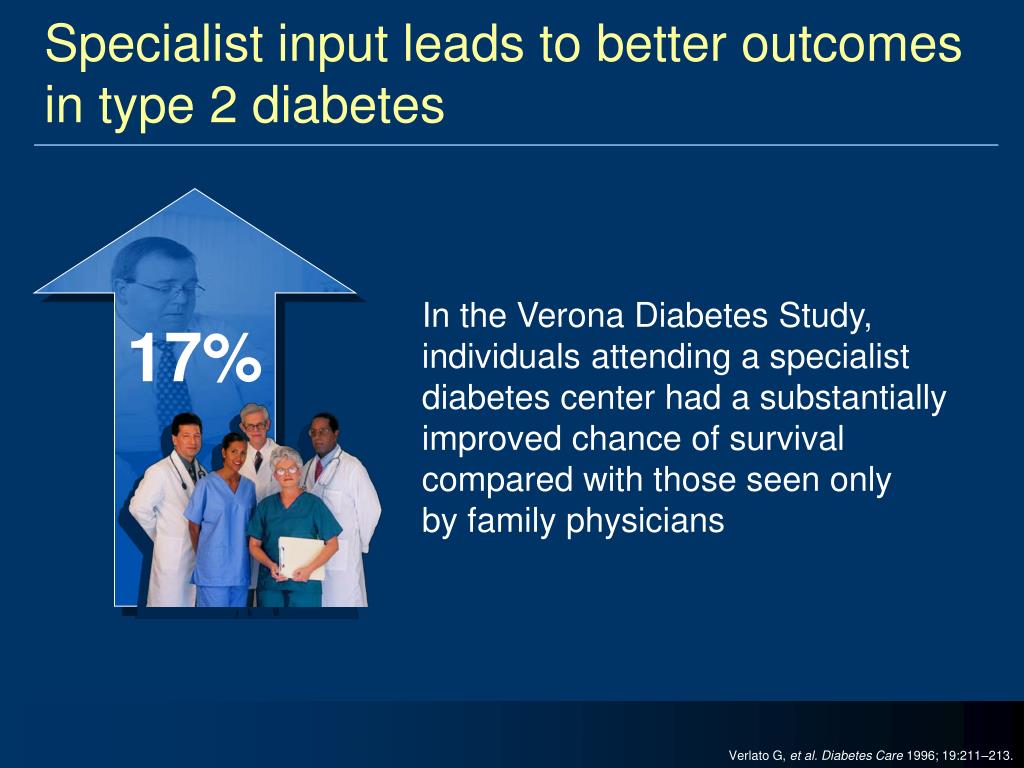 Specialist input leads to better outcomes in type 2 diabetes

17%

In the Verona Diabetes Study, individuals attending a specialist diabetes center had a substantially improved chance of survival compared with those seen only by family physicians

Verlato G, et al. Diabetes Care 1996; 19:211–213.